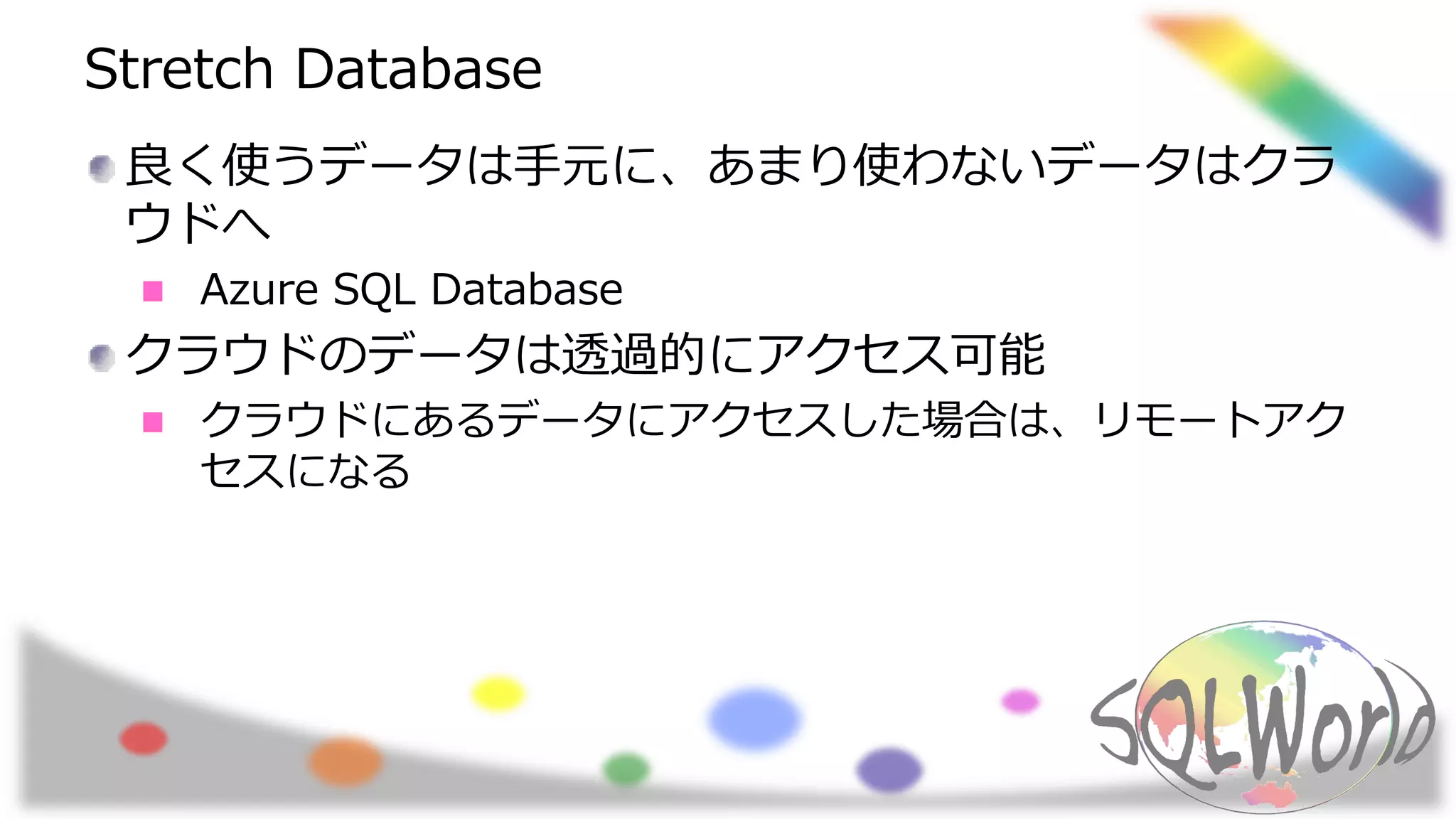 Stretch Database

良く使うデータは手元に、あまり使わないデータはクラウドへ

Azure SQL Database

クラウドのデータは透過的にアクセス可能

クラウドにあるデータにアクセスした場合は、リモートアクセスになる

SQLWorld